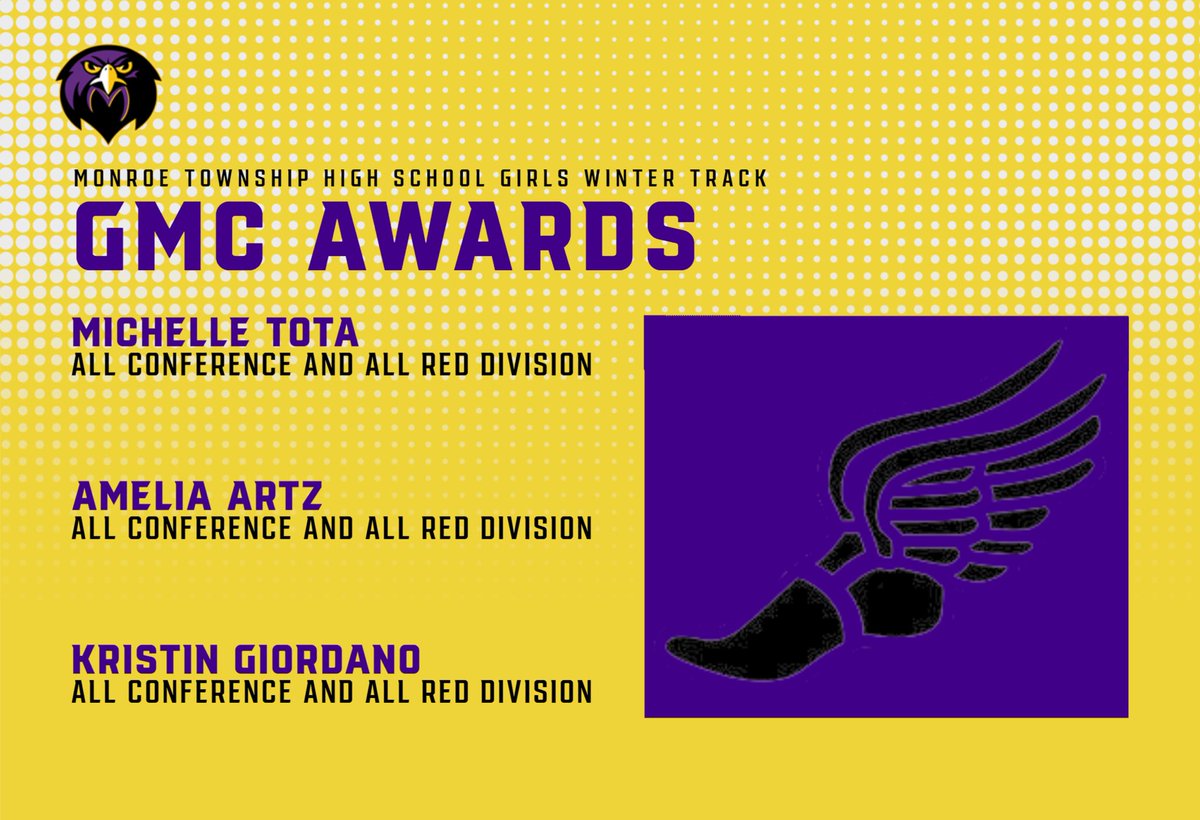 MONROE TOWNSHIP HIGH SCHOOL GIRLS WINTER TRACK
GMC AWARDS

MICHELLE TOTA
ALL CONFERENCE AND ALL RED DIVISION

AMELIA ARTZ
ALL CONFERENCE AND ALL RED DIVISION

KRISTIN GIORDANO
ALL CONFERENCE AND ALL RED DIVISION